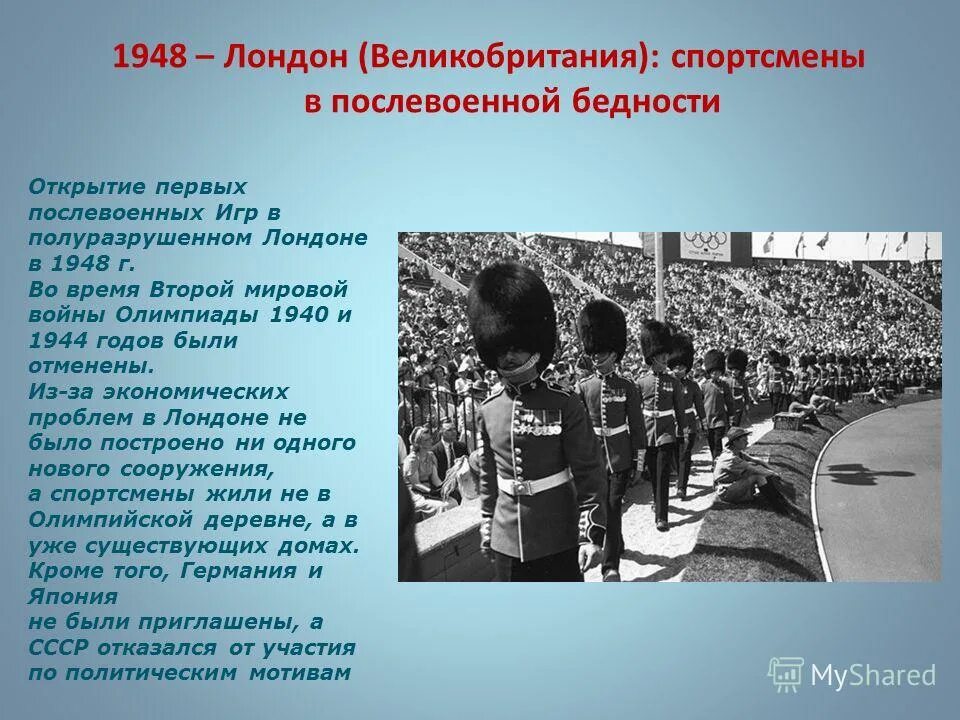 1948 – Лондон (Великобритания): спортсмены в послевоенной бедности

Открытие первых послевоенных Игр в полуразрушенном Лондоне в 1948 г.
Во время Второй мировой войны Олимпиады 1940 и 1944 годов были отменены.
Из-за экономических проблем в Лондоне не было построено ни одного нового сооружения,
а спортсмены жили не в Олимпийской деревне, а в уже существующих домах.
Кроме того, Германия и Япония
не были приглашены, а СССР отказался от участия по политическим мотивам

MyShared